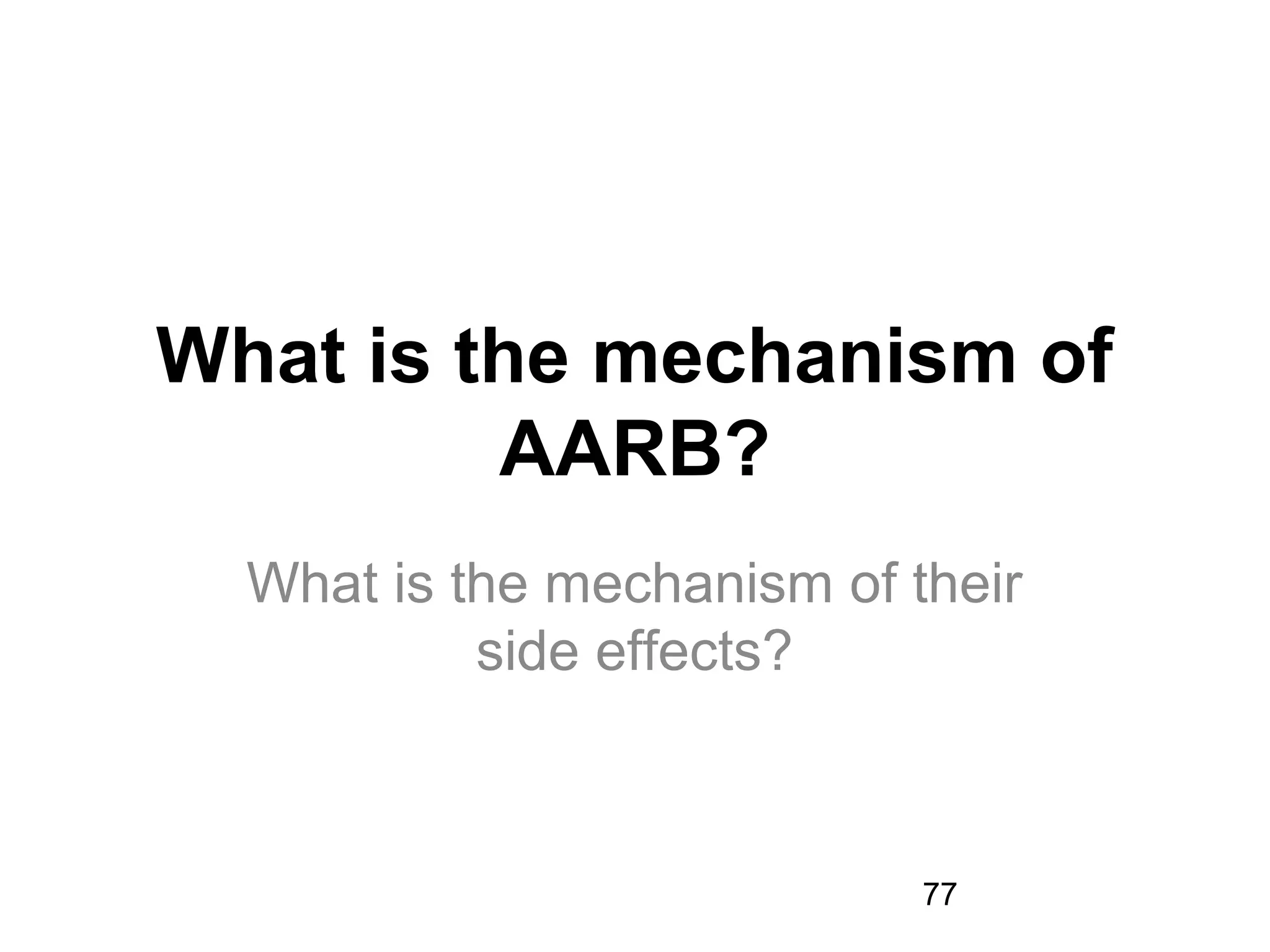 What is the mechanism of AARB?

What is the mechanism of their side effects?

77